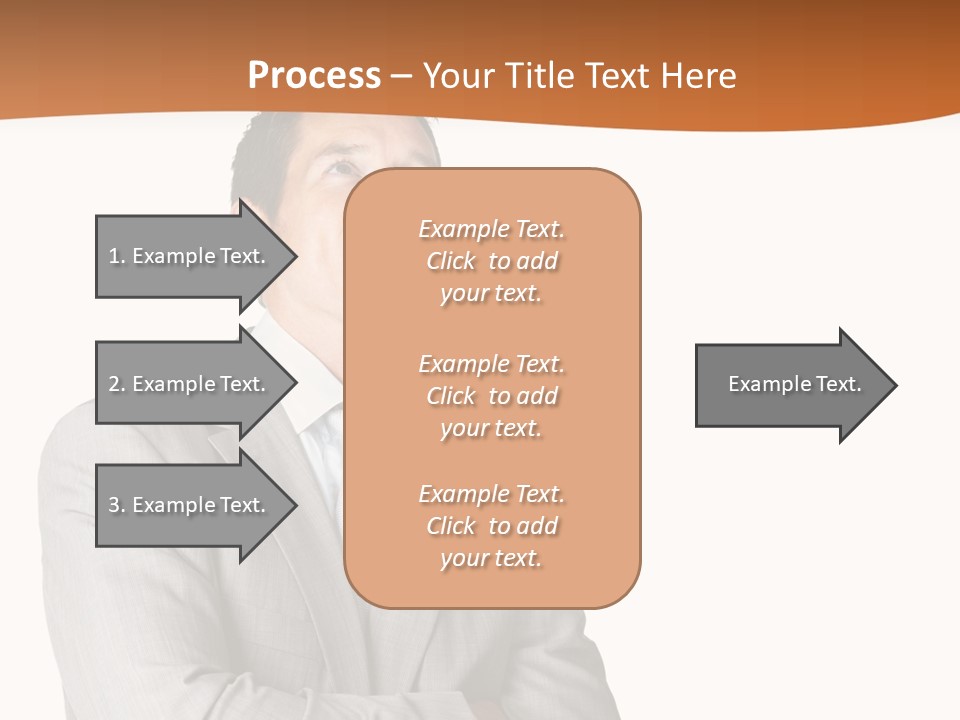 Process – Your Title Text Here

1. Example Text.

2. Example Text.

3. Example Text.

Example Text. Click to add your text.

Example Text. Click to add your text.

Example Text. Click to add your text.

Example Text.